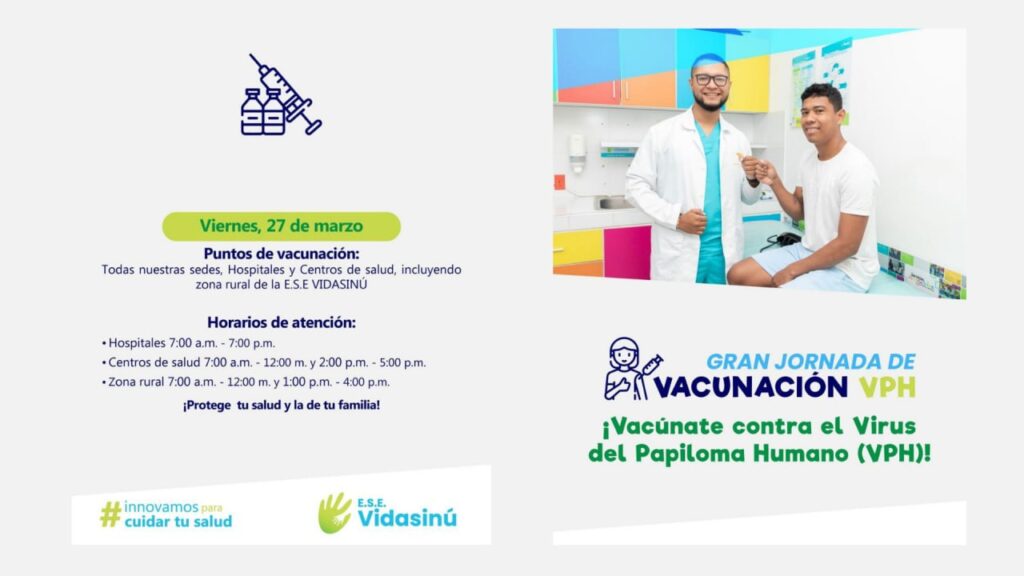 Viernes, 27 de marzo

Puntos de vacunación:
Todas nuestras sedes, Hospitales y Centros de salud, incluyendo zona rural de la E.S.E VIDASINÚ

Horarios de atención:
• Hospitales 7:00 a.m. - 7:00 p.m.
• Centros de salud 7:00 a.m. - 12:00 m. y 2:00 p.m. - 5:00 p.m.
• Zona rural 7:00 a.m. - 12:00 m. y 1:00 p.m. - 4:00 p.m.

¡Protege tu salud y la de tu familia!

#innovamos para cuidar tu salud

E.S.E. Vidasinú

GRAN JORNADA DE VACUNACIÓN VPH

¡Vacúnate contra el Virus del Papiloma Humano (VPH)!